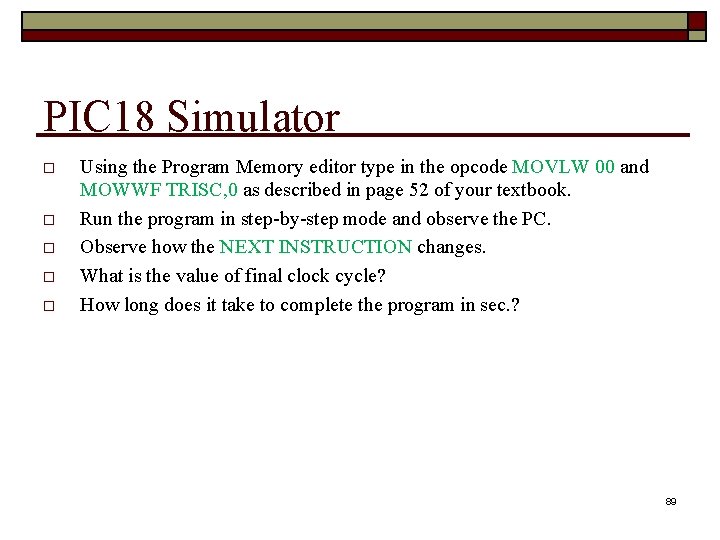 PIC18 Simulator

□ Using the Program Memory editor type in the opcode MOVLW 00 and MOWWF TRISC,0 as described in page 52 of your textbook.

□ Run the program in step-by-step mode and observe the PC.

□ Observe how the NEXT INSTRUCTION changes.

□ What is the value of final clock cycle?

□ How long does it take to complete the program in sec.?

89